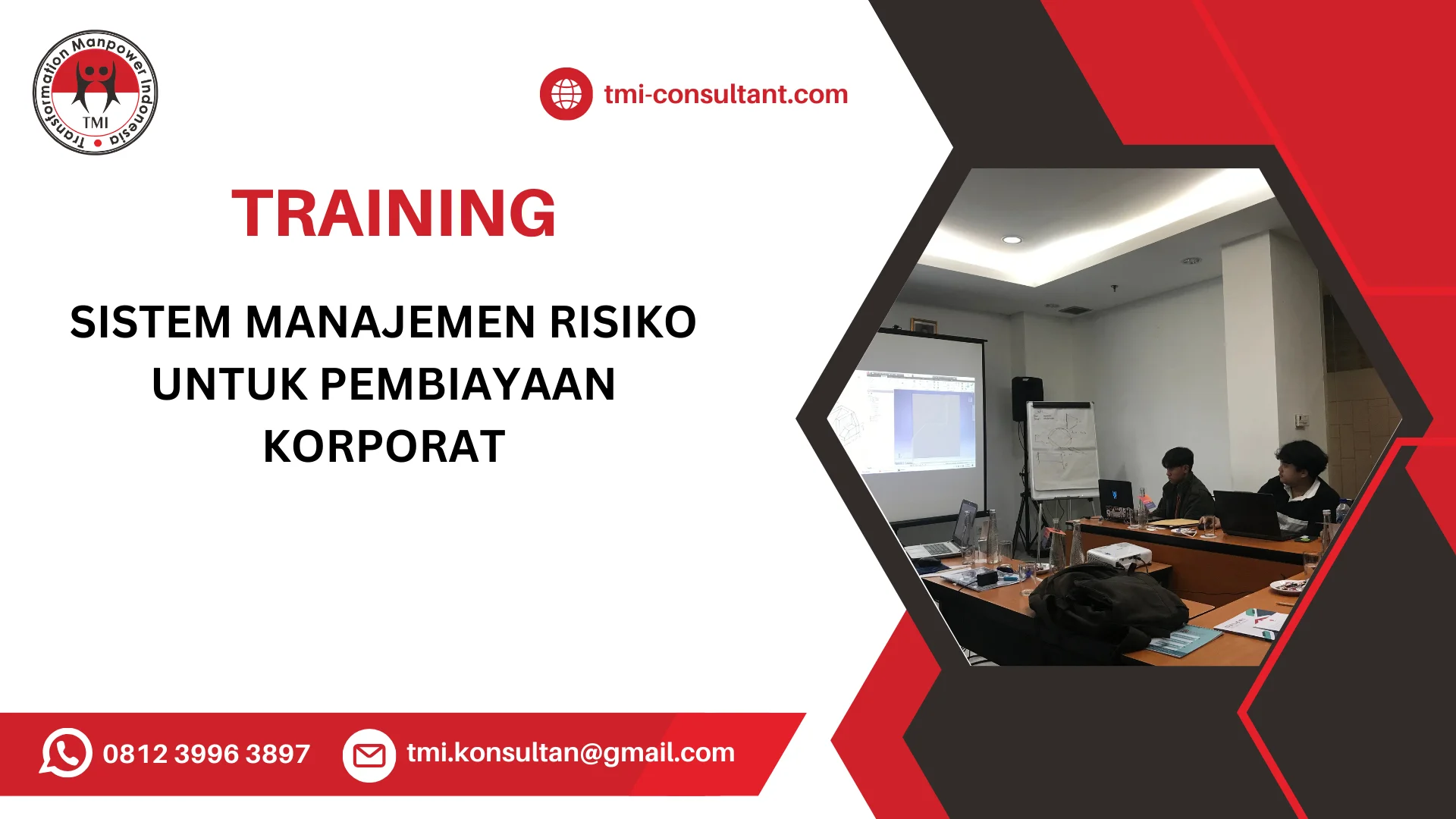 Transformation Manpower Indonesia
TMI

tmi-consultant.com

TRAINING

SISTEM MANAJEMEN RISIKO UNTUK PEMBIAYAAN KORPORAT

0812 3996 3897

tmi.konsultan@gmail.com